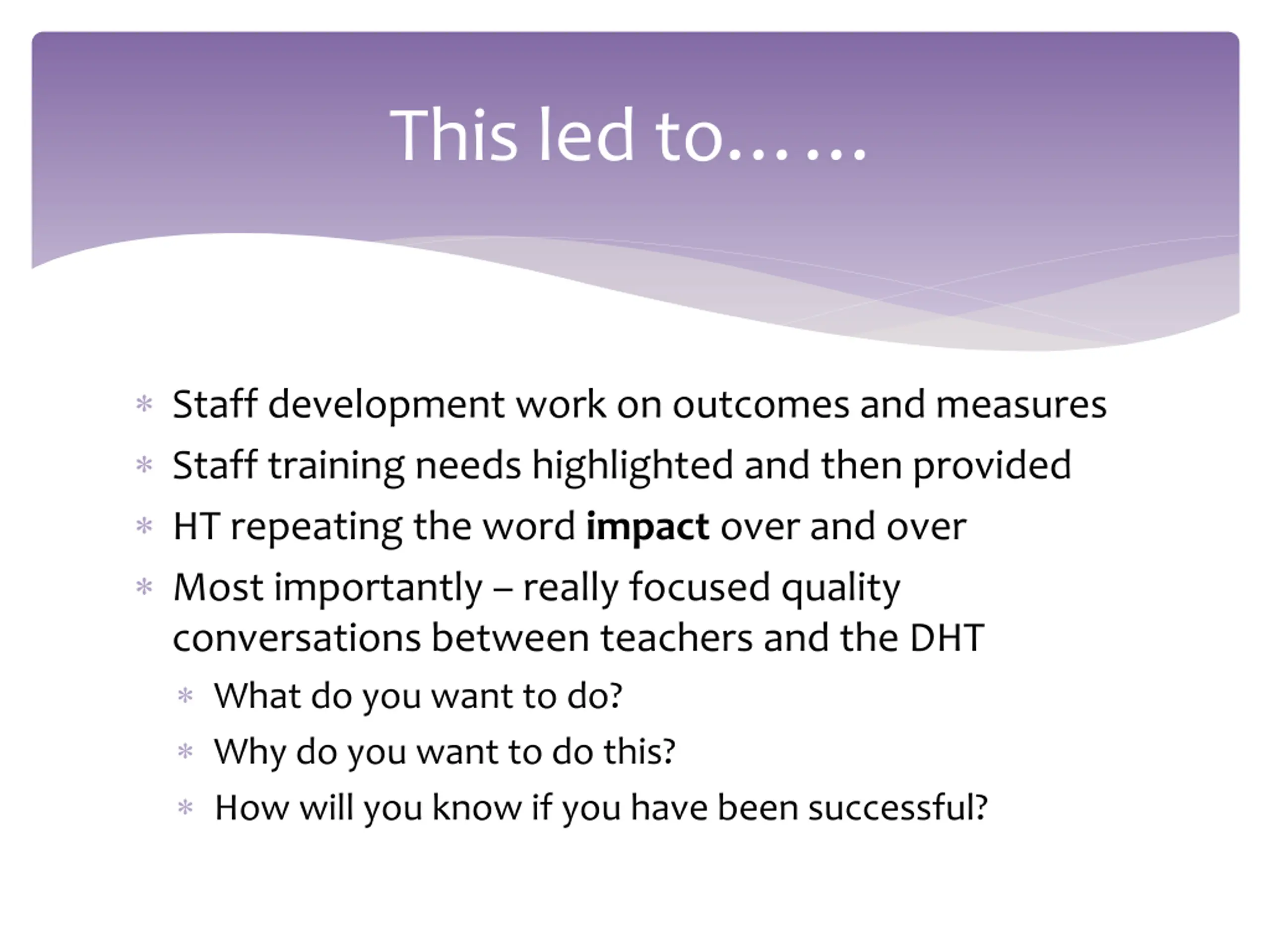 This led to……

* Staff development work on outcomes and measures
* Staff training needs highlighted and then provided
* HT repeating the word **impact** over and over
* Most importantly – really focused quality conversations between teachers and the DHT
    * What do you want to do?
    * Why do you want to do this?
    * How will you know if you have been successful?